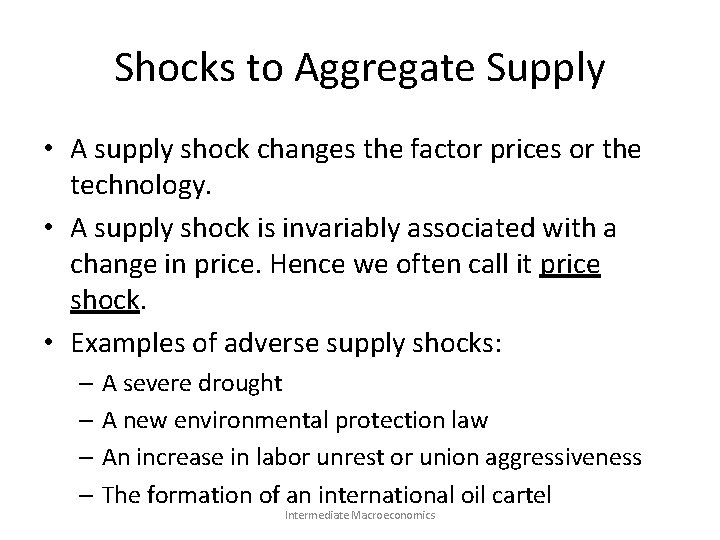 Shocks to Aggregate Supply

• A supply shock changes the factor prices or the technology.
• A supply shock is invariably associated with a change in price. Hence we often call it price shock.
• Examples of adverse supply shocks:
– A severe drought
– A new environmental protection law
– An increase in labor unrest or union aggressiveness
– The formation of an international oil cartel

Intermediate Macroeconomics